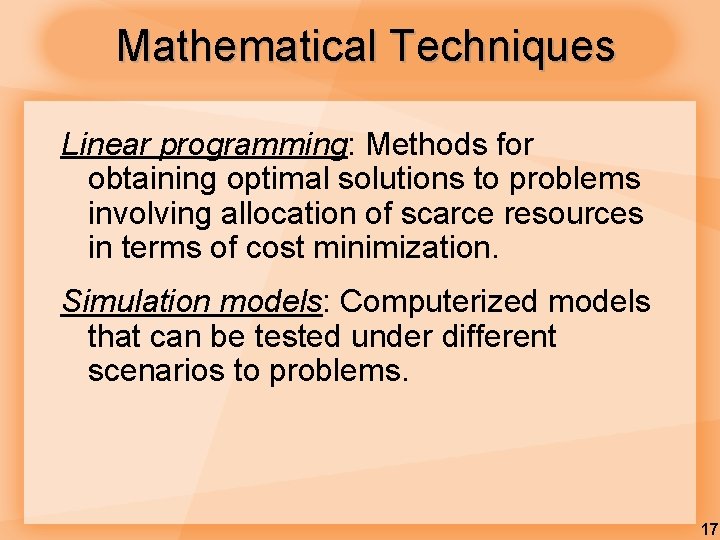 Mathematical Techniques

Linear programming: Methods for obtaining optimal solutions to problems involving allocation of scarce resources in terms of cost minimization.

Simulation models: Computerized models that can be tested under different scenarios to problems.

17